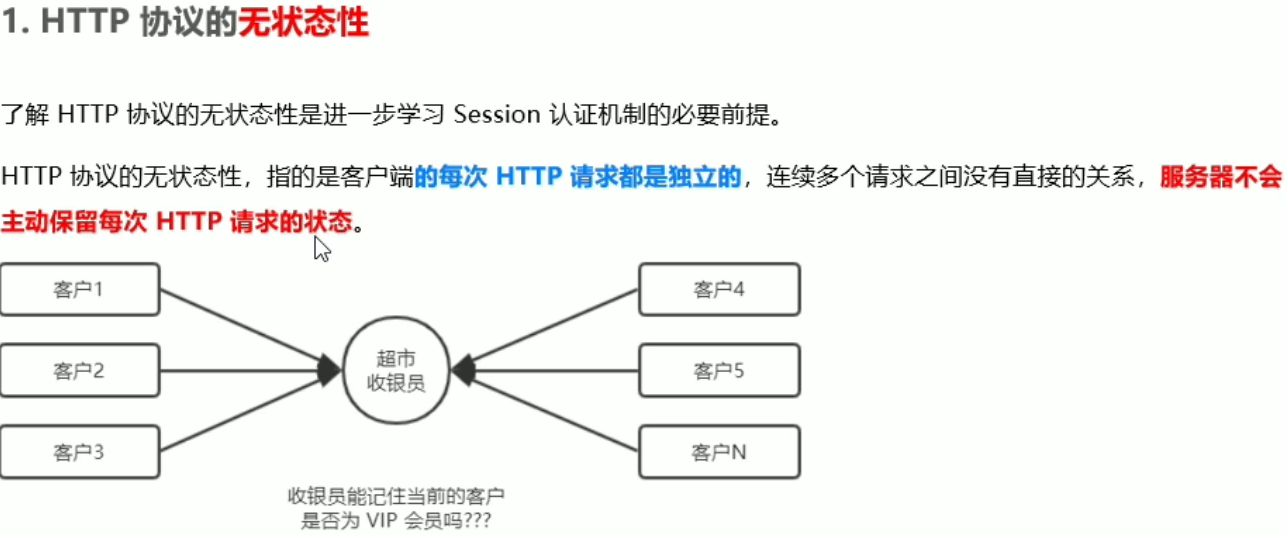 1. HTTP 协议的无状态性

了解 HTTP 协议的无状态性是进一步学习 Session 认证机制的必要前提。

HTTP 协议的无状态性，指的是客户端的每次 HTTP 请求都是独立的，连续多个请求之间没有直接的关系，服务器不会主动保留每次 HTTP 请求的状态。

客户1

客户2

客户3

超市
收银员

客户4

客户5

客户N

收银员能记住当前的客户
是否为 VIP 会员吗???